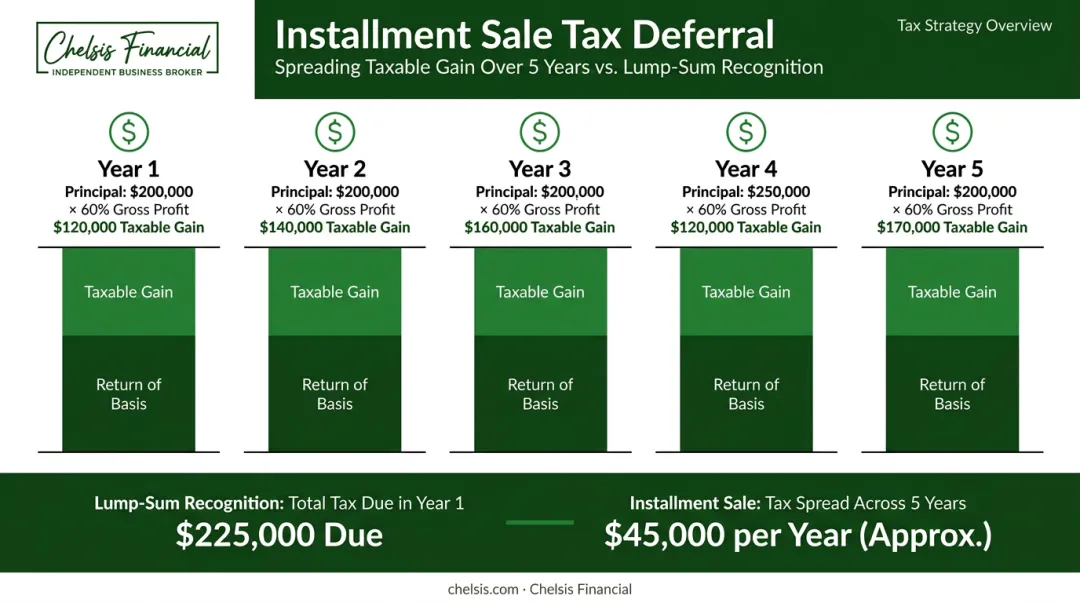 Chelsis Financial
INDEPENDENT BUSINESS BROKER

Installment Sale Tax Deferral
Spreading Taxable Gain Over 5 Years vs. Lump-Sum Recognition

Tax Strategy Overview

$

Year 1
Principal: $200,000
× 60% Gross Profit
$120,000 Taxable Gain

Taxable Gain

Return of Basis

$

Year 2
Principal: $200,000
× 60% Gross Profit
$140,000 Taxable Gain

Taxable Gain

Return of Basis

$

Year 3
Principal: $200,000
× 60% Gross Profit
$160,000 Taxable Gain

Taxable Gain

Return of Basis

$

Year 4
Principal: $250,000
× 60% Gross Profit
$120,000 Taxable Gain

Taxable Gain

Return of Basis

$

Year 5
Principal: $200,000
× 60% Gross Profit
$170,000 Taxable Gain

Taxable Gain

Return of Basis

Lump-Sum Recognition: Total Tax Due in Year 1
$225,000 Due

Installment Sale: Tax Spread Across 5 Years
$45,000 per Year (Approx.)

chelsis.com · Chelsis Financial